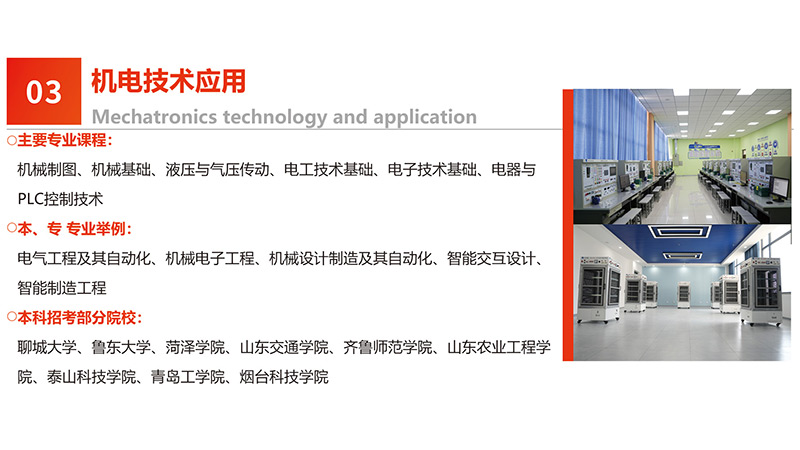 03 机电技术应用

Mechatronics technology and application

○主要专业课程：

机械制图、机械基础、液压与气压传动、电工技术基础、电子技术基础、电器与PLC控制技术

○本、专 专业举例：

电气工程及其自动化、机械电子工程、机械设计制造及其自动化、智能交互设计、智能制造工程

○本科招考部分院校：

聊城大学、鲁东大学、菏泽学院、山东交通学院、齐鲁师范学院、山东农业工程学院、泰山科技学院、青岛工学院、烟台科技学院